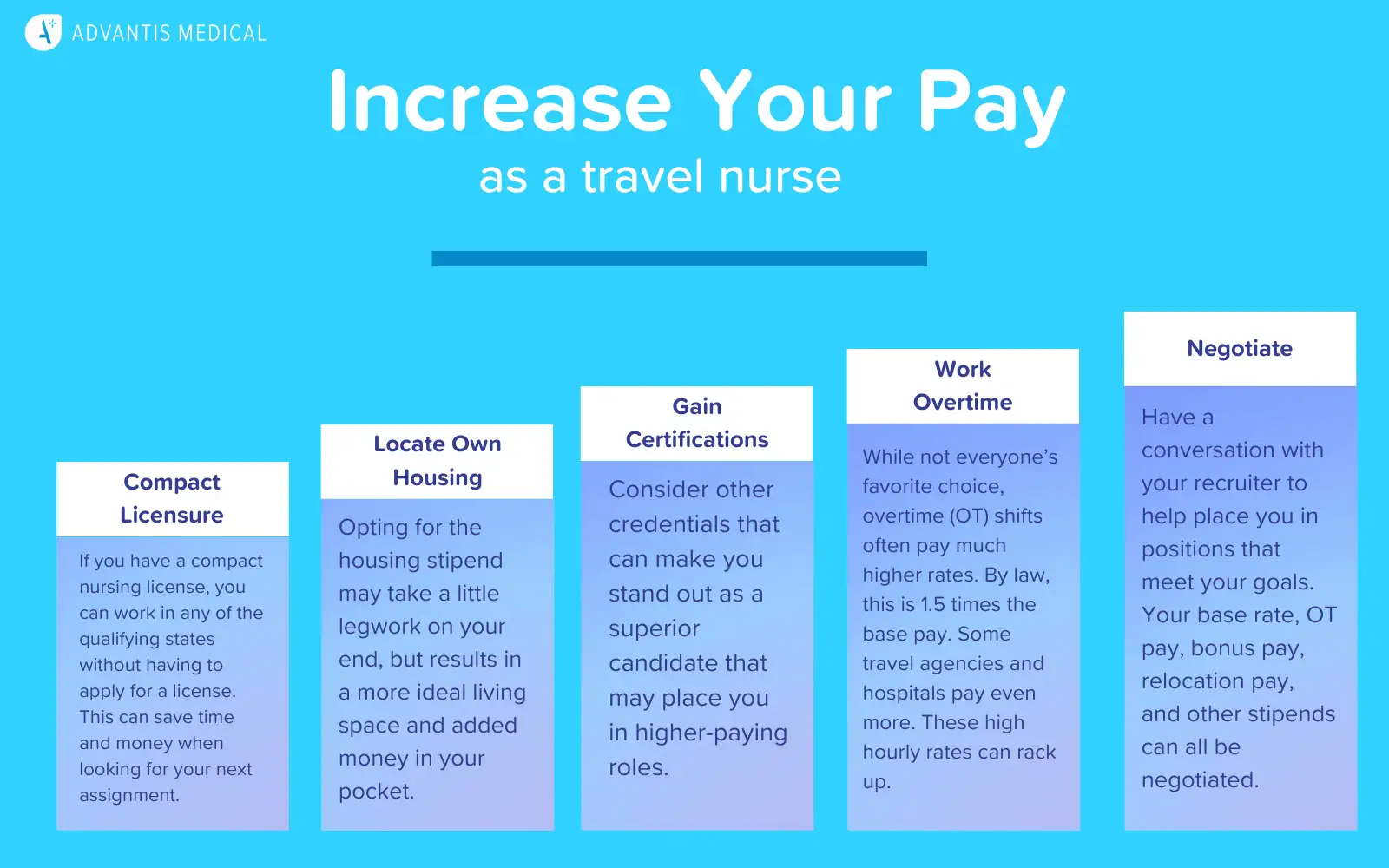 ADVANTIS MEDICAL

Increase Your Pay

as a travel nurse

Compact Licensure

If you have a compact nursing license, you can work in any of the qualifying states without having to apply for a license. This can save time and money when looking for your next assignment.

Locate Own Housing

Opting for the housing stipend may take a little legwork on your end, but results in a more ideal living space and added money in your pocket.

Gain Certifications

Consider other credentials that can make you stand out as a superior candidate that may place you in higher-paying roles.

Work Overtime

While not everyone's favorite choice, overtime (OT) shifts often pay much higher rates. By law, this is 1.5 times the base pay. Some travel agencies and hospitals pay even more. These high hourly rates can rack up.

Negotiate

Have a conversation with your recruiter to help place you in positions that meet your goals. Your base rate, OT pay, bonus pay, relocation pay, and other stipends can all be negotiated.